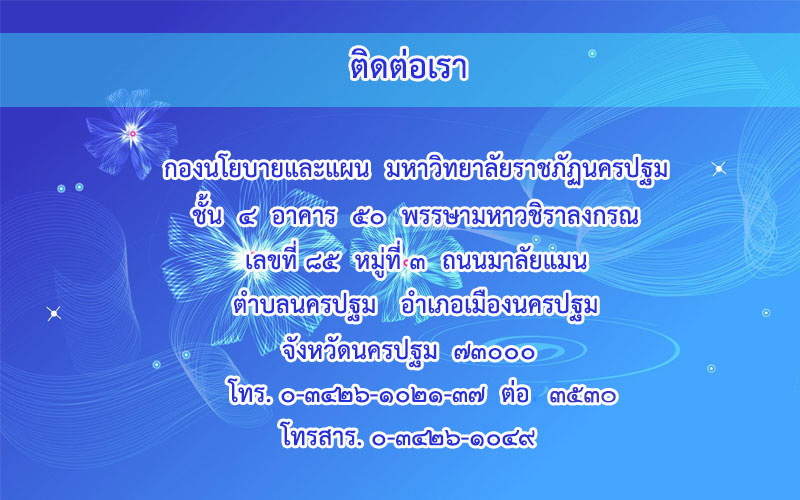 ติดต่อเรา

กองนโยบายและแผน มหาวิทยาลัยราชภัฏนครปฐม
ชั้น ๔ อาคาร ๕๐ พรรษามหาวชิราลงกรณ
เลขที่ ๘๕ หมู่ที่ ๓ ถนนมาลัยแมน
ตำบลนครปฐม อำเภอเมืองนครปฐม
จังหวัดนครปฐม ๗๓๐๐๐
โทร. ๐-๓๔๒๖-๑๐๒๑-๓๗ ต่อ ๓๕๓๐
โทรสาร. ๐-๓๔๒๖-๑๐๔๙